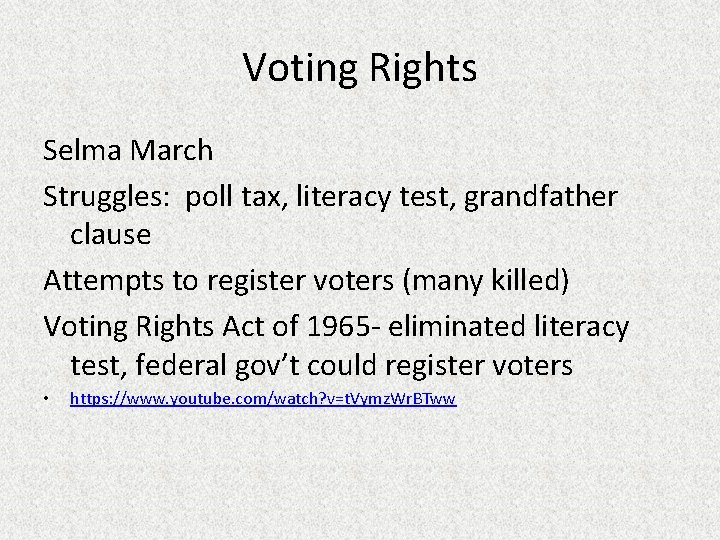 Voting Rights

Selma March

Struggles: poll tax, literacy test, grandfather clause

Attempts to register voters (many killed)

Voting Rights Act of 1965- eliminated literacy test, federal gov't could register voters

• https://www.youtube.com/watch?v=tVymzWrBTww